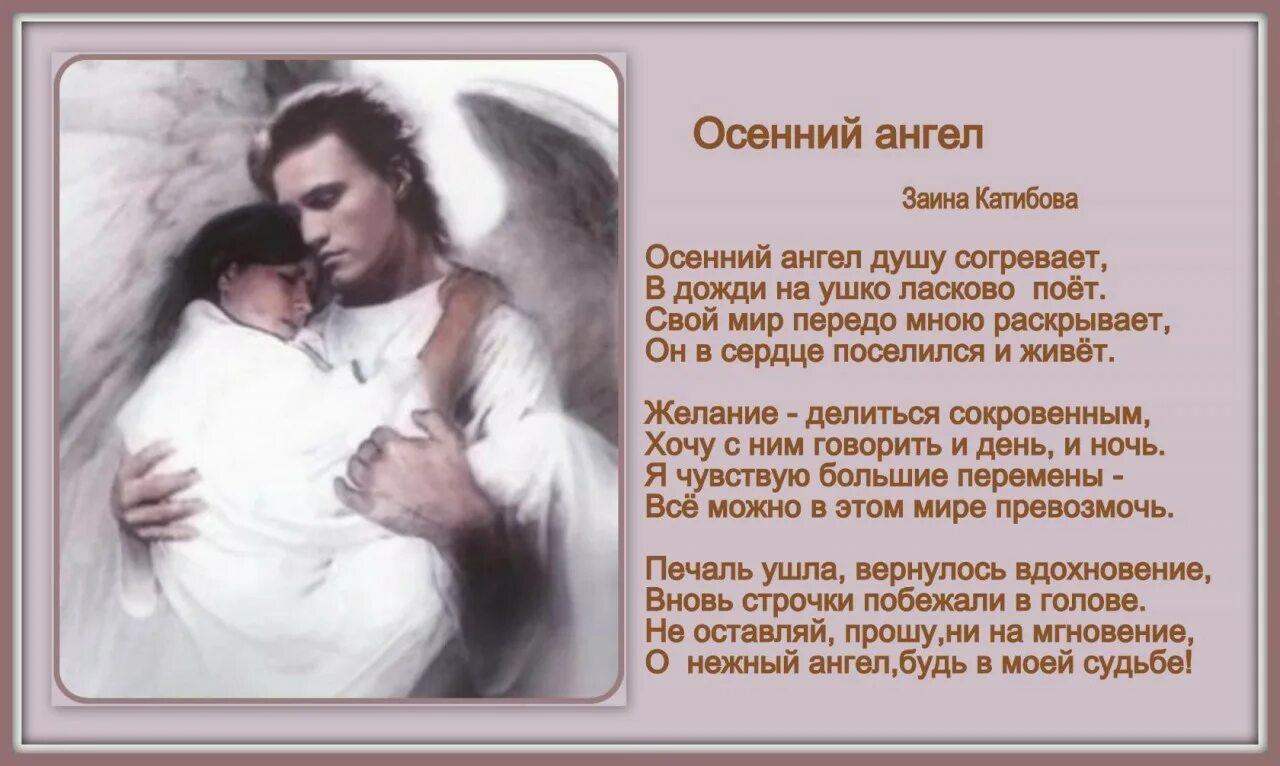 Осенний ангел

Заина Катибова

Осенний ангел душу согревает,
В дожди на ушко ласково поёт.
Свой мир передо мною раскрывает,
Он в сердце поселился и живёт.

Желание - делиться сокровенным,
Хочу с ним говорить и день, и ночь.
Я чувствую большие перемены -
Всё можно в этом мире превозмочь.

Печаль ушла, вернулось вдохновение,
Вновь строчки побежали в голове.
Не оставляй, прошу,ни на мгновение,
О нежный ангел,будь в моей судьбе!